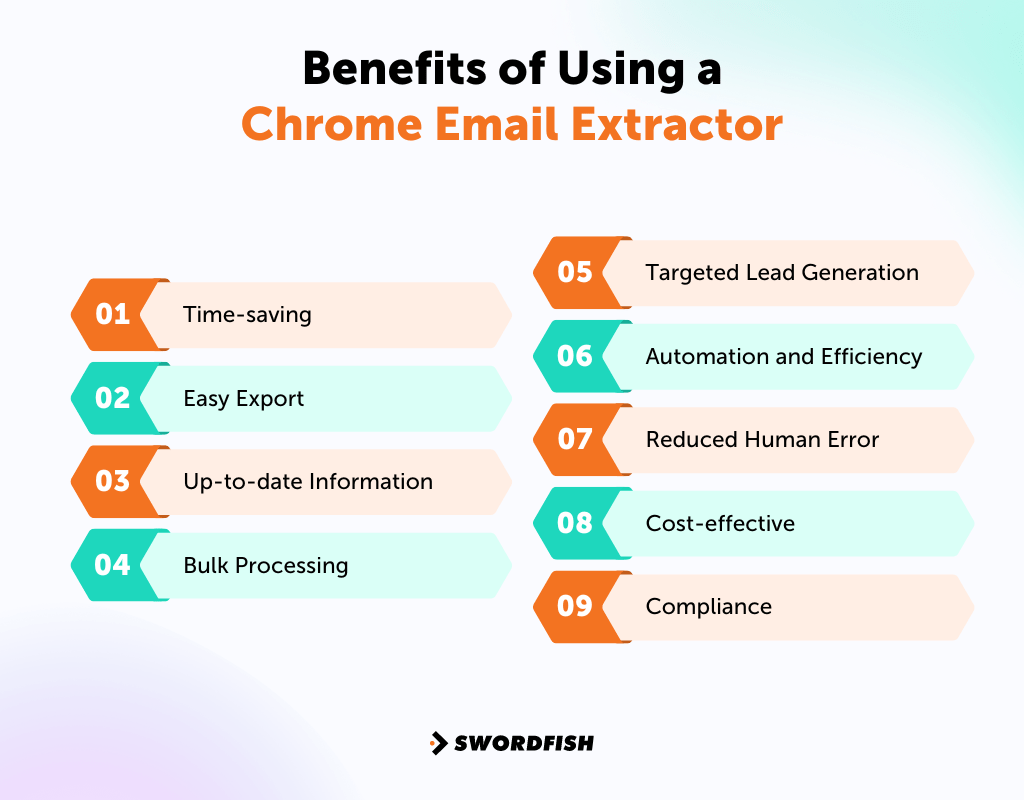 Benefits of Using a
Chrome Email Extractor

01 Time-saving

02 Easy Export

03 Up-to-date Information

04 Bulk Processing

05 Targeted Lead Generation

06 Automation and Efficiency

07 Reduced Human Error

08 Cost-effective

09 Compliance

SWORDFISH